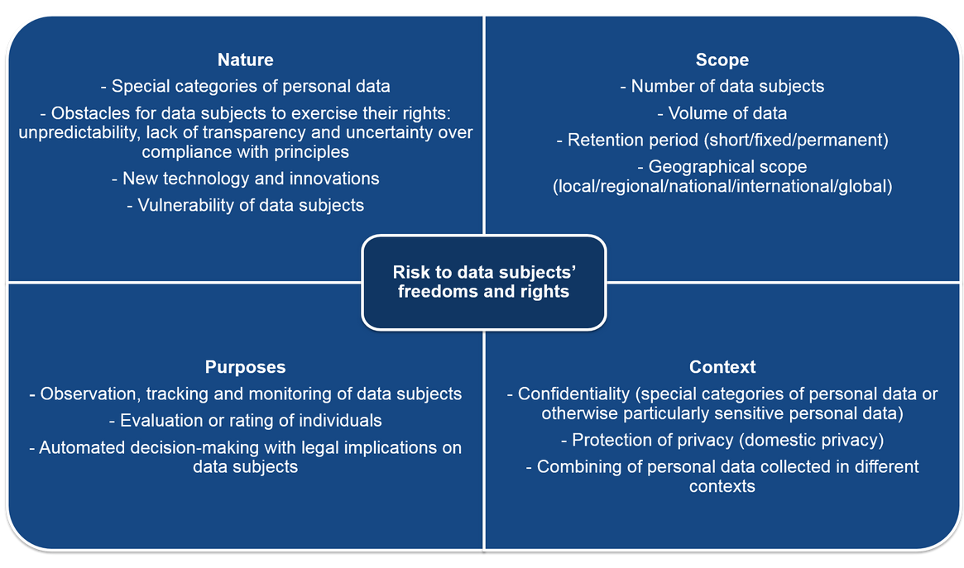 Nature
- Special categories of personal data
- Obstacles for data subjects to exercise their rights: unpredictability, lack of transparency and uncertainty over compliance with principles
- New technology and innovations
- Vulnerability of data subjects

Scope
- Number of data subjects
- Volume of data
- Retention period (short/fixed/permanent)
- Geographical scope (local/regional/national/international/global)

Risk to data subjects' freedoms and rights

Purposes
- Observation, tracking and monitoring of data subjects
- Evaluation or rating of individuals
- Automated decision-making with legal implications on data subjects

Context
- Confidentiality (special categories of personal data or otherwise particularly sensitive personal data)
- Protection of privacy (domestic privacy)
- Combining of personal data collected in different contexts